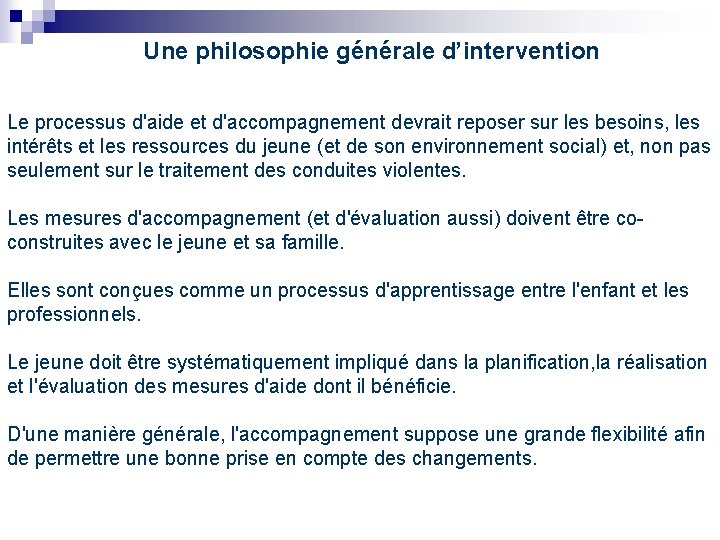 Une philosophie générale d'intervention

Le processus d'aide et d'accompagnement devrait reposer sur les besoins, les intérêts et les ressources du jeune (et de son environnement social) et, non pas seulement sur le traitement des conduites violentes.

Les mesures d'accompagnement (et d'évaluation aussi) doivent être co-construites avec le jeune et sa famille.

Elles sont conçues comme un processus d'apprentissage entre l'enfant et les professionnels.

Le jeune doit être systématiquement impliqué dans la planification,la réalisation et l'évaluation des mesures d'aide dont il bénéficie.

D'une manière générale, l'accompagnement suppose une grande flexibilité afin de permettre une bonne prise en compte des changements.